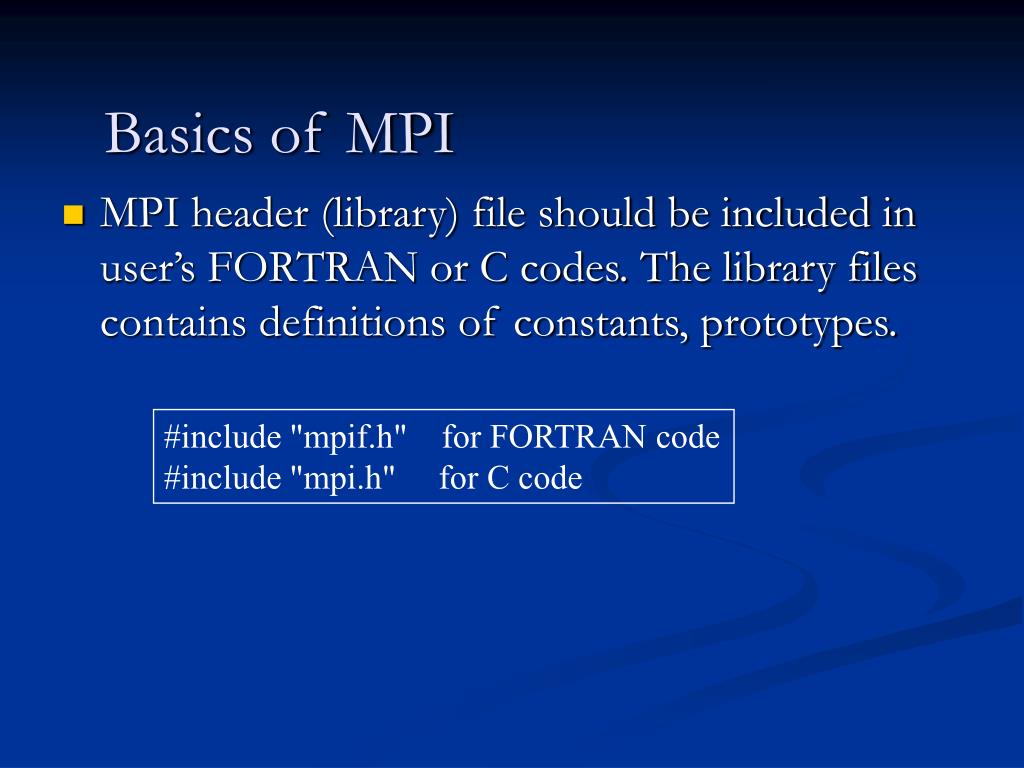 Basics of MPI

MPI header (library) file should be included in user’s FORTRAN or C codes. The library files contains definitions of constants, prototypes.

#include "mpif.h"     for FORTRAN code
#include "mpi.h"      for C code